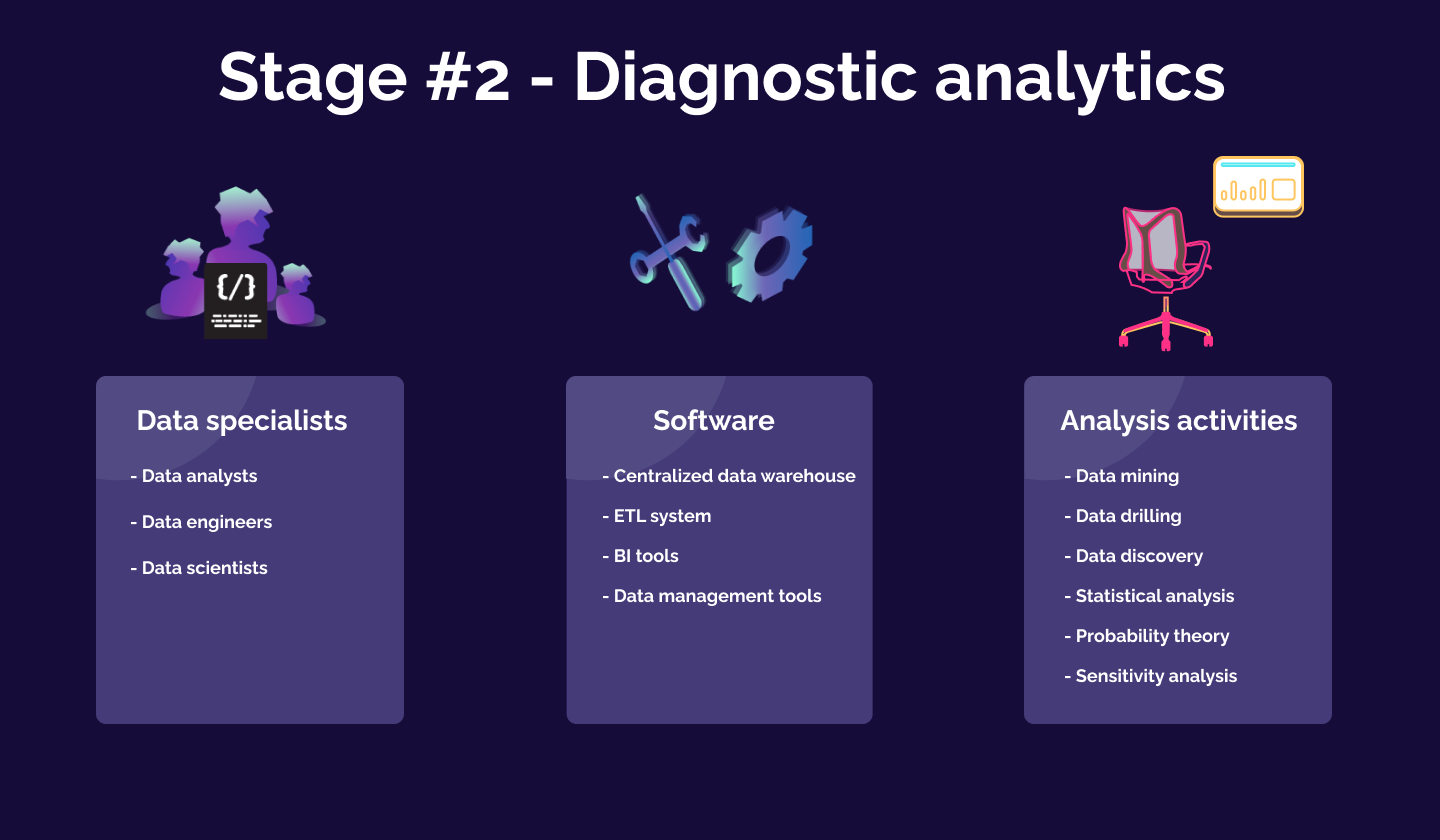 Stage #2 - Diagnostic analytics

{/}

Data specialists

- Data analysts
- Data engineers
- Data scientists

Software

- Centralized data warehouse
- ETL system
- BI tools
- Data management tools

Analysis activities

- Data mining
- Data drilling
- Data discovery
- Statistical analysis
- Probability theory
- Sensitivity analysis